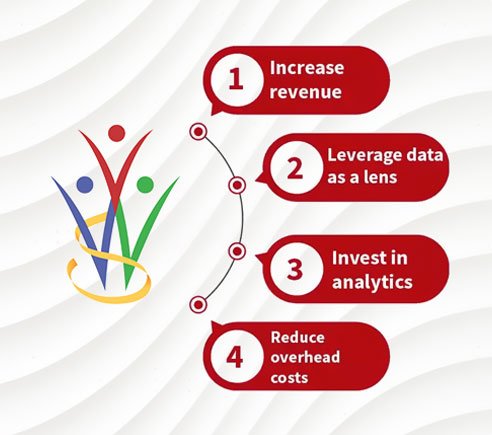 1 Increase revenue

2 Leverage data as a lens

3 Invest in analytics

4 Reduce overhead costs